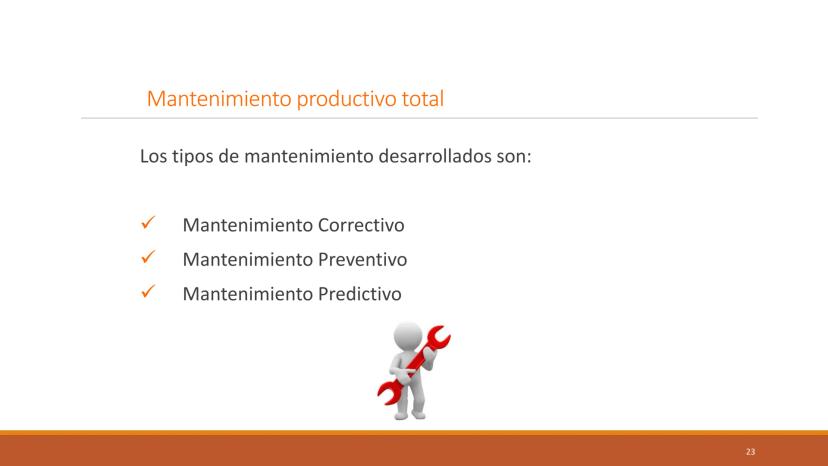 Mantenimiento productivo total

Los tipos de mantenimiento desarrollados son:

✓ Mantenimiento Correctivo
✓ Mantenimiento Preventivo
✓ Mantenimiento Predictivo

23